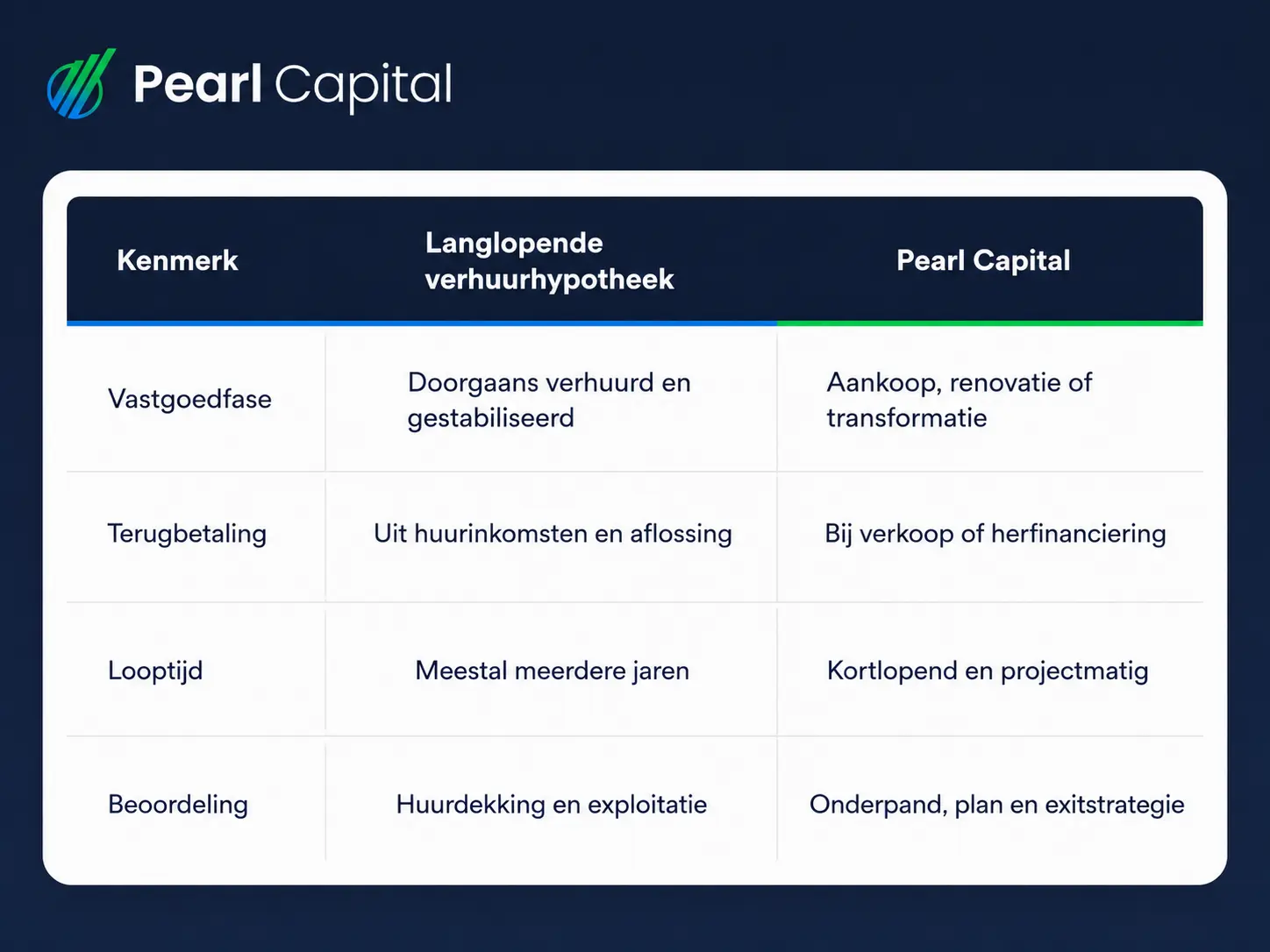 Pearl Capital

| Kenmerk | Langlopende verhuurhypotheek | Pearl Capital |
|---|---|---|
| Vastgoedfase | Doorgaans verhuurd en gestabiliseerd | Aankoop, renovatie of transformatie |
| Terugbetaling | Uit huurinkomsten en aflossing | Bij verkoop of herfinanciering |
| Looptijd | Meestal meerdere jaren | Kortlopend en projectmatig |
| Beoordeling | Huurdekking en exploitatie | Onderpand, plan en exitstrategie |